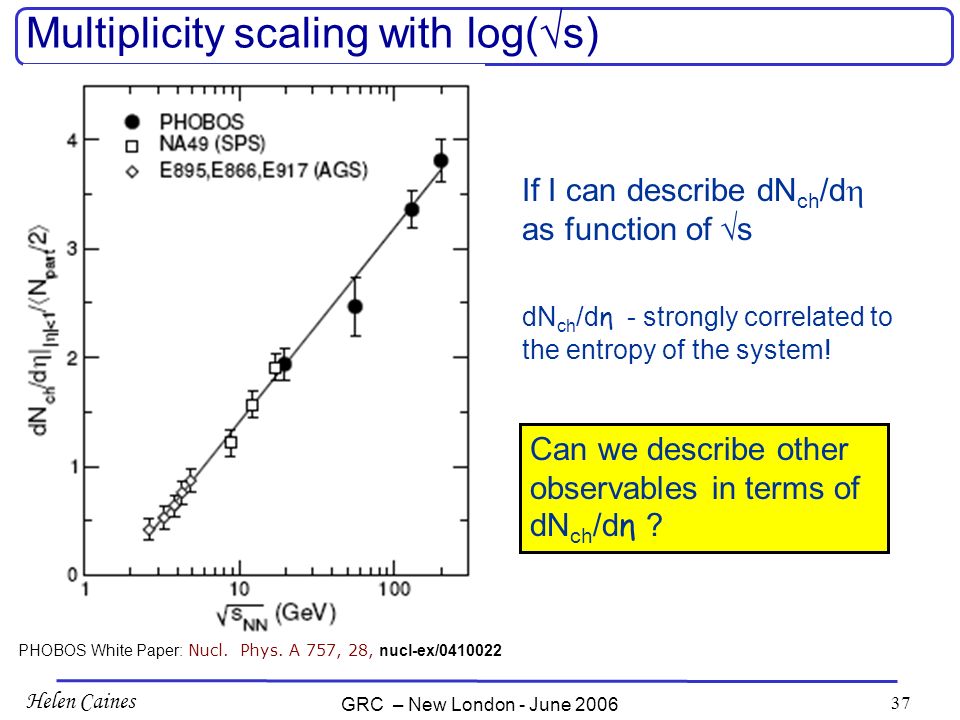 Multiplicity scaling with log($\sqrt{s}$)

PHOBOS
NA49 (SPS)
E895,E866,E917 (AGS)

$dN_{ch}/d\eta|_{|\eta|<1}/\langle N_{part}/2\rangle$

4
3
2
1
0

1
10
100

$\sqrt{s_{NN}}$ (GeV)

If I can describe $dN_{ch}/d\eta$ as function of $\sqrt{s}$

$dN_{ch}/d\eta$ - strongly correlated to the entropy of the system!

Can we describe other observables in terms of $dN_{ch}/d\eta$ ?

PHOBOS White Paper: Nucl. Phys. A 757, 28, nucl-ex/0410022

Helen Caines

GRC – New London - June 2006

37